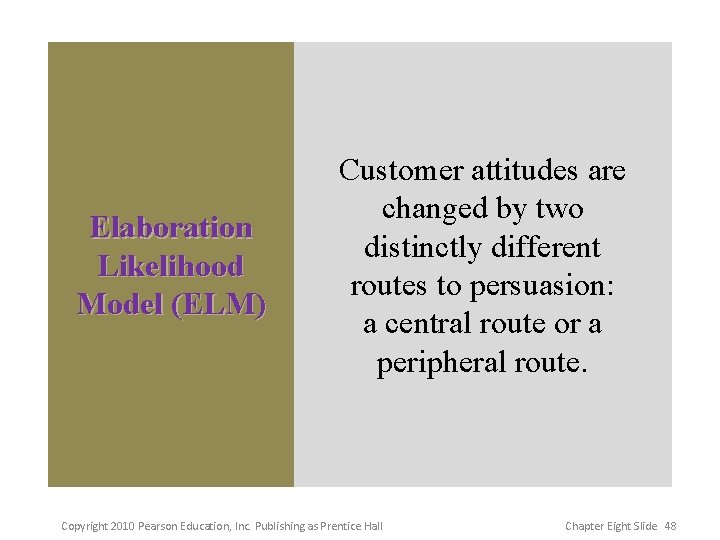 Elaboration Likelihood Model (ELM)

Customer attitudes are changed by two distinctly different routes to persuasion: a central route or a peripheral route.

Copyright 2010 Pearson Education, Inc. Publishing as Prentice Hall

Chapter Eight Slide 48